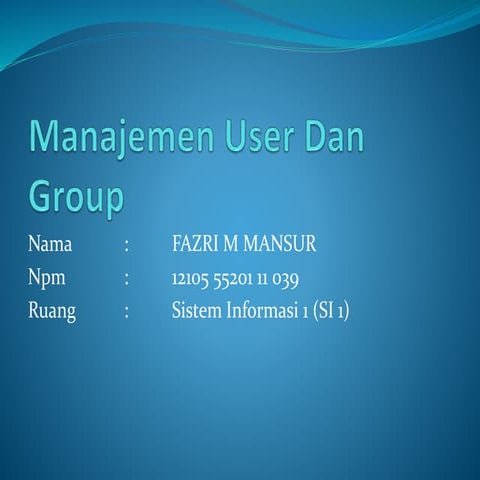 Manajemen User Dan Group

Nama : FAZRI M MANSUR
Npm : 12105 55201 11 039
Ruang : Sistem Informasi 1 (SI 1)